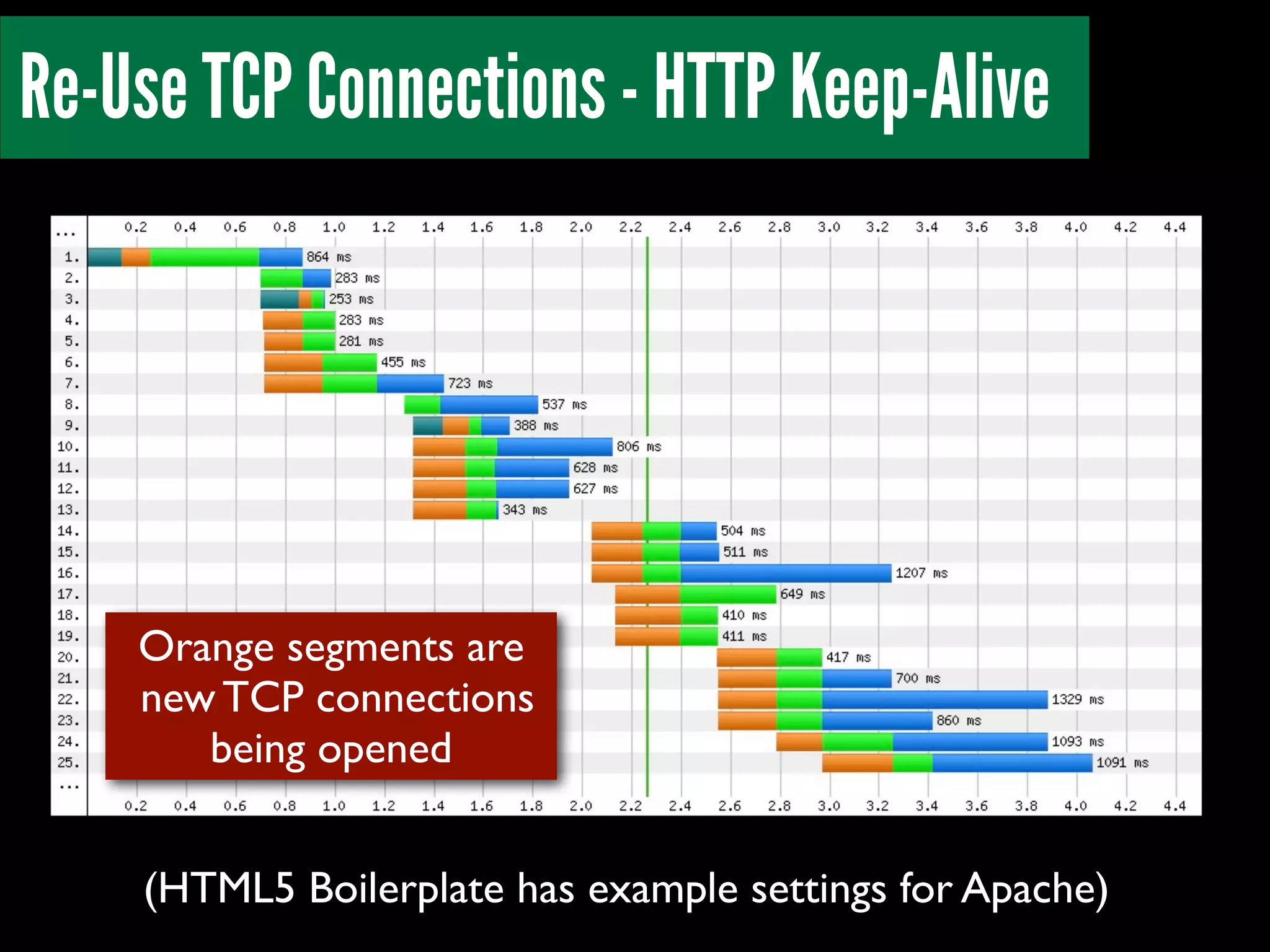 Re-Use TCP Connections - HTTP Keep-Alive

...
0.2 0.4 0.6 0.8 1.0 1.2 1.4 1.6 1.8 2.0 2.2 2.4 2.6 2.8 3.0 3.2 3.4 3.6 3.8 4.0 4.2 4.4

1. 864 ms
2. 283 ms
3. 253 ms
4. 283 ms
5. 281 ms
6. 455 ms
7. 723 ms
8. 537 ms
9. 388 ms
10. 806 ms
11. 628 ms
12. 627 ms
13. 343 ms
14. 504 ms
15. 511 ms
16. 1207 ms
17. 649 ms
18. 410 ms
19. 411 ms
20. 417 ms
21. 700 ms
22. 1329 ms
23. 860 ms
24. 1093 ms
25. 1091 ms
...

0.2 0.4 0.6 0.8 1.0 1.2 1.4 1.6 1.8 2.0 2.2 2.4 2.6 2.8 3.0 3.2 3.4 3.6 3.8 4.0 4.2 4.4

Orange segments are new TCP connections being opened

(HTML5 Boilerplate has example settings for Apache)